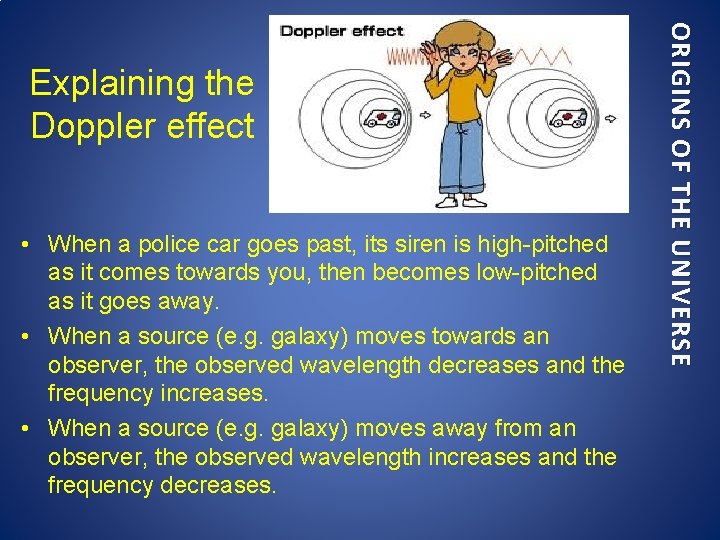 Explaining the Doppler effect

Doppler effect

ORIGINS OF THE UNIVERSE

• When a police car goes past, its siren is high-pitched as it comes towards you, then becomes low-pitched as it goes away.
• When a source (e.g. galaxy) moves towards an observer, the observed wavelength decreases and the frequency increases.
• When a source (e.g. galaxy) moves away from an observer, the observed wavelength increases and the frequency decreases.